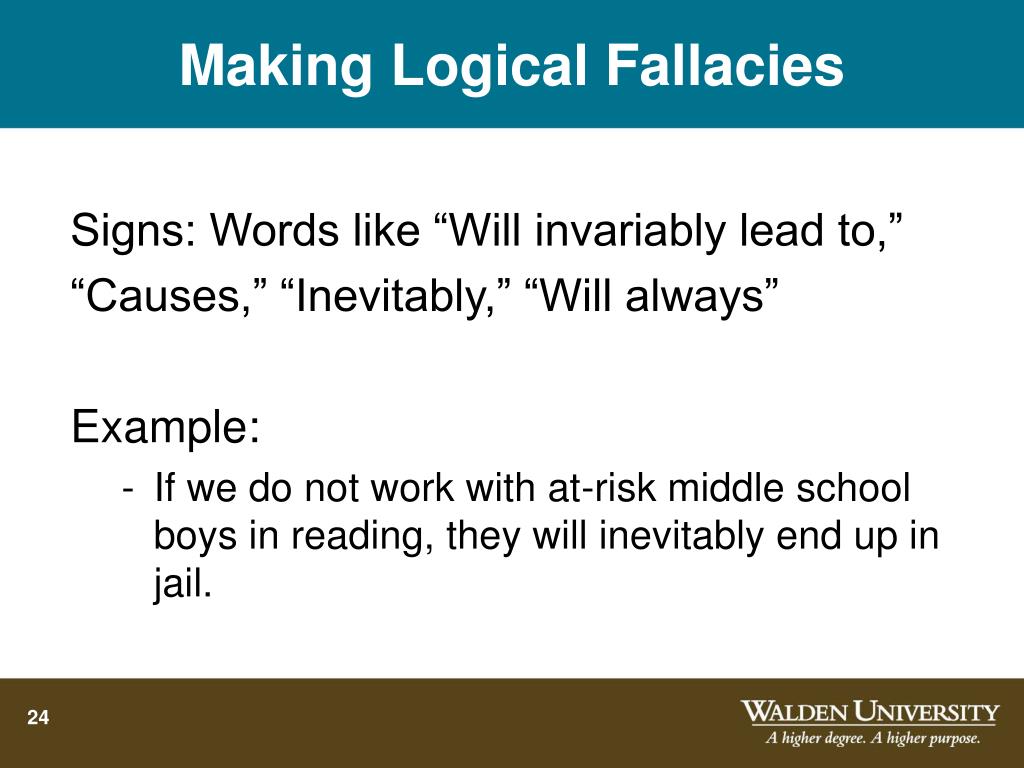 Making Logical Fallacies

Signs: Words like “Will invariably lead to,” “Causes,” “Inevitably,” “Will always”

Example:

- If we do not work with at-risk middle school boys in reading, they will inevitably end up in jail.

24

WALDEN UNIVERSITY
A higher degree. A higher purpose.